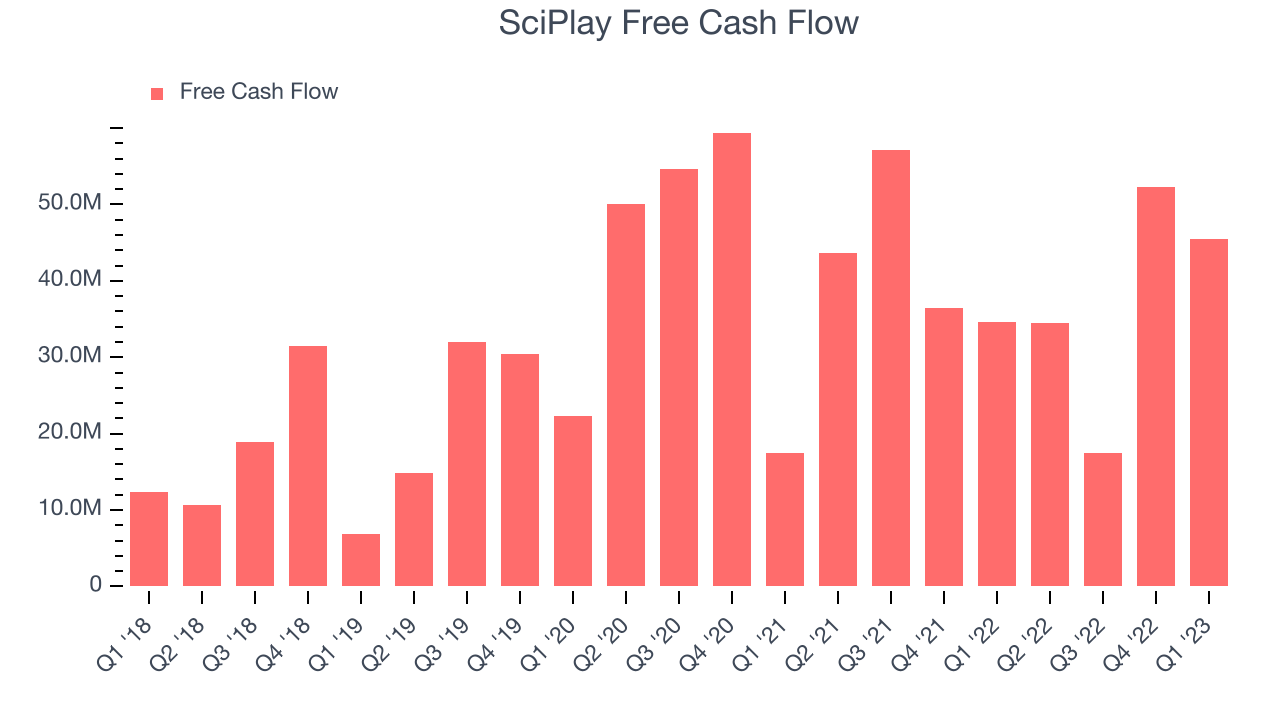 SciPlay Free Cash Flow

Free Cash Flow

50.0M
40.0M
30.0M
20.0M
10.0M
0

Q1 '18
Q2 '18
Q3 '18
Q4 '18
Q1 '19
Q2 '19
Q3 '19
Q4 '19
Q1 '20
Q2 '20
Q3 '20
Q4 '20
Q1 '21
Q2 '21
Q3 '21
Q4 '21
Q1 '22
Q2 '22
Q3 '22
Q4 '22
Q1 '23